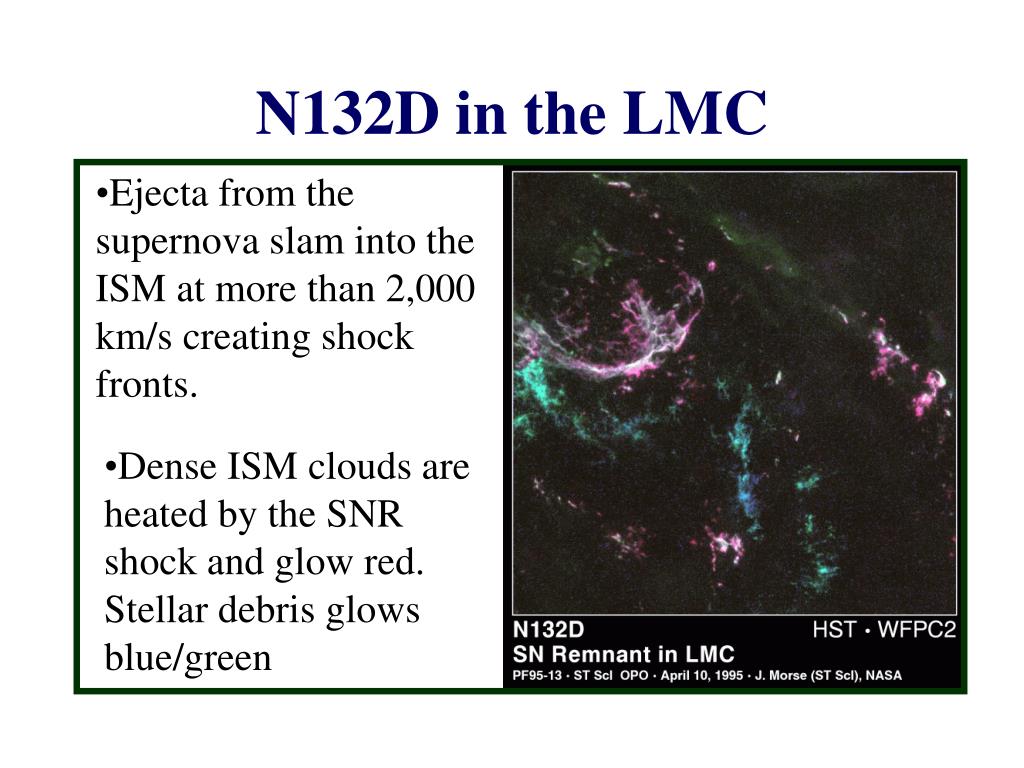 N132D in the LMC

•Ejecta from the supernova slam into the ISM at more than 2,000 km/s creating shock fronts.

•Dense ISM clouds are heated by the SNR shock and glow red. Stellar debris glows blue/green

N132D
SN Remnant in LMC
HST • WFPC2
PF95-13 • ST ScI OPO • April 10, 1995 • J. Morse (ST ScI), NASA